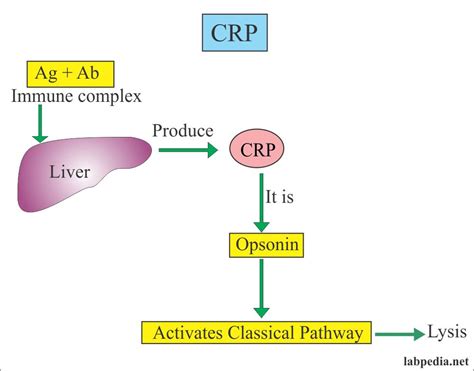 CRP

Ag + Ab
Immune complex

Liver

Produce

CRP

It is

Opsonin

Activates Classical Pathway

Lysis

labpedia.net